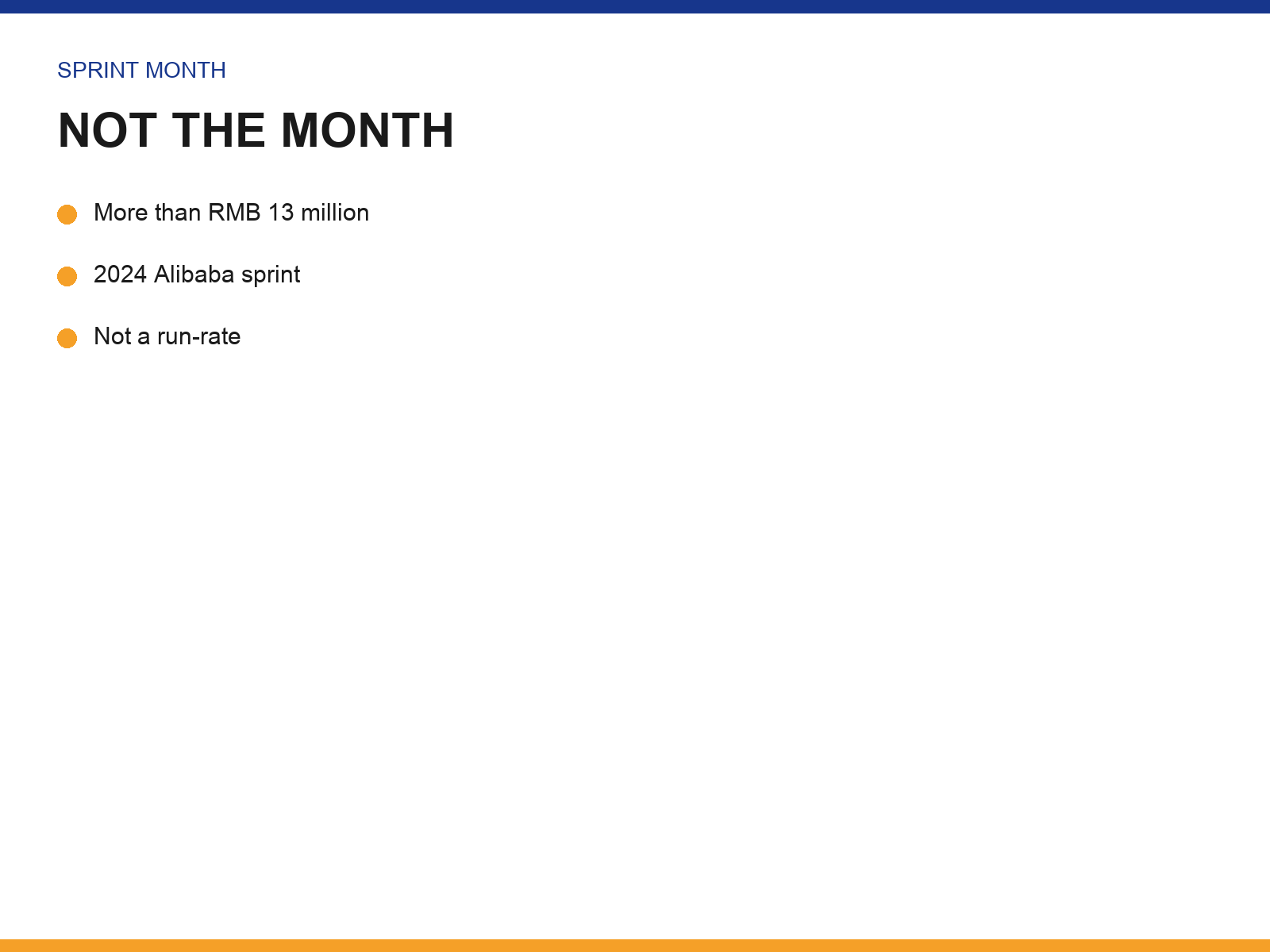 SPRINT MONTH

NOT THE MONTH

• More than RMB 13 million
• 2024 Alibaba sprint
• Not a run-rate